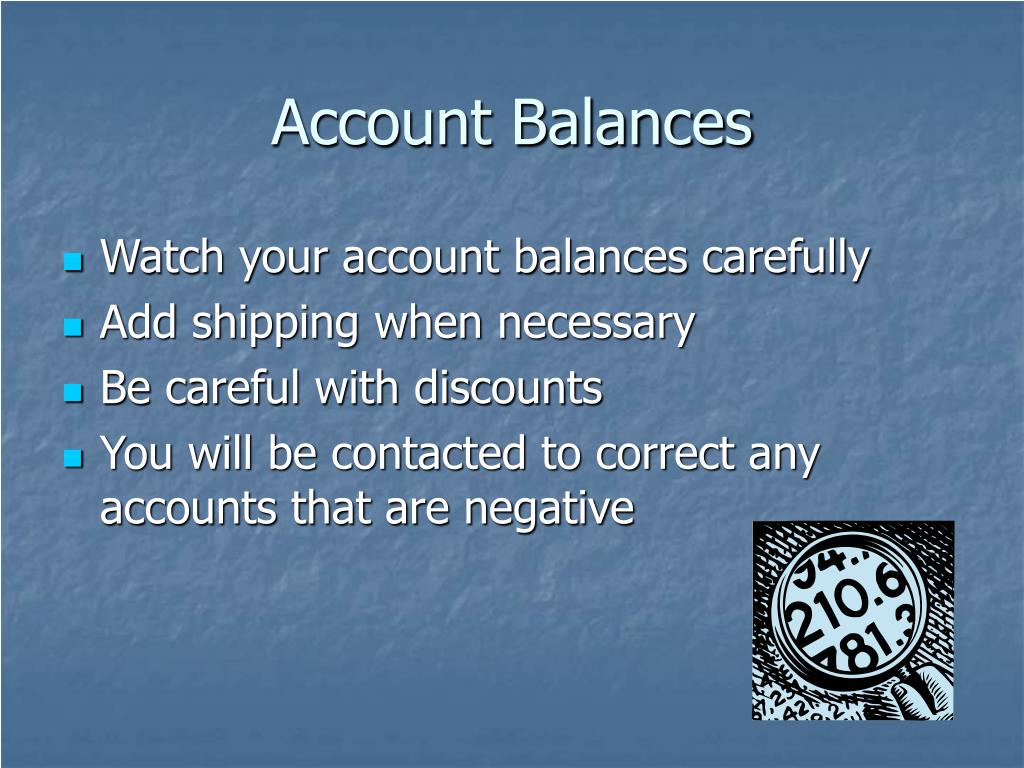 Account Balances

- Watch your account balances carefully
- Add shipping when necessary
- Be careful with discounts
- You will be contacted to correct any accounts that are negative

94.
210.6
781.